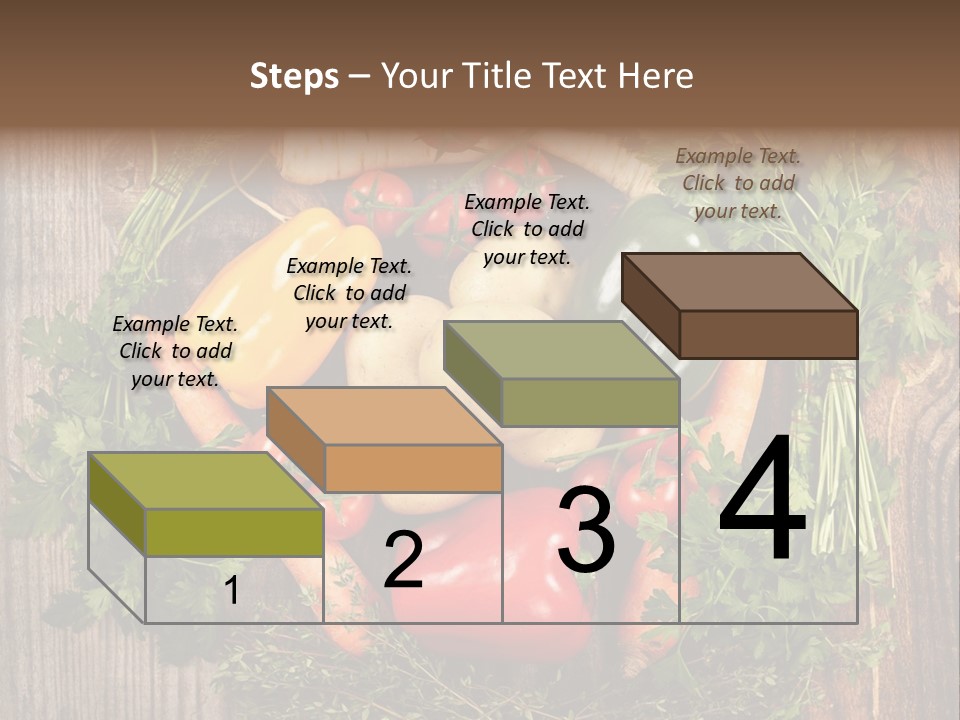 Steps – Your Title Text Here

Example Text. Click to add your text.

Example Text. Click to add your text.

Example Text. Click to add your text.

Example Text. Click to add your text.

1

2

3

4